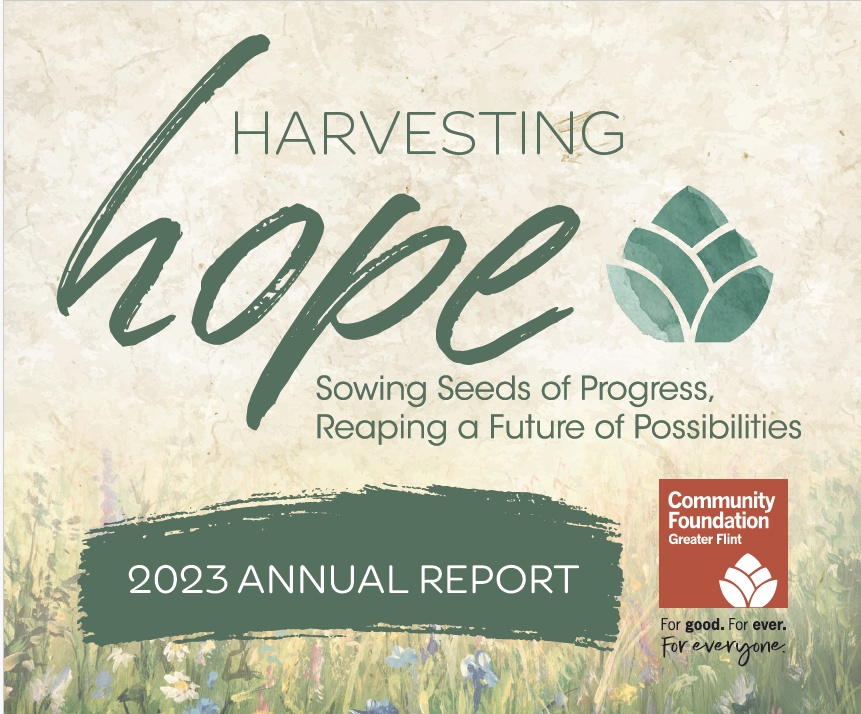 HARVESTING

hope

Sowing Seeds of Progress, Reaping a Future of Possibilities

2023 ANNUAL REPORT

Community Foundation Greater Flint

For good. For ever. For everyone.